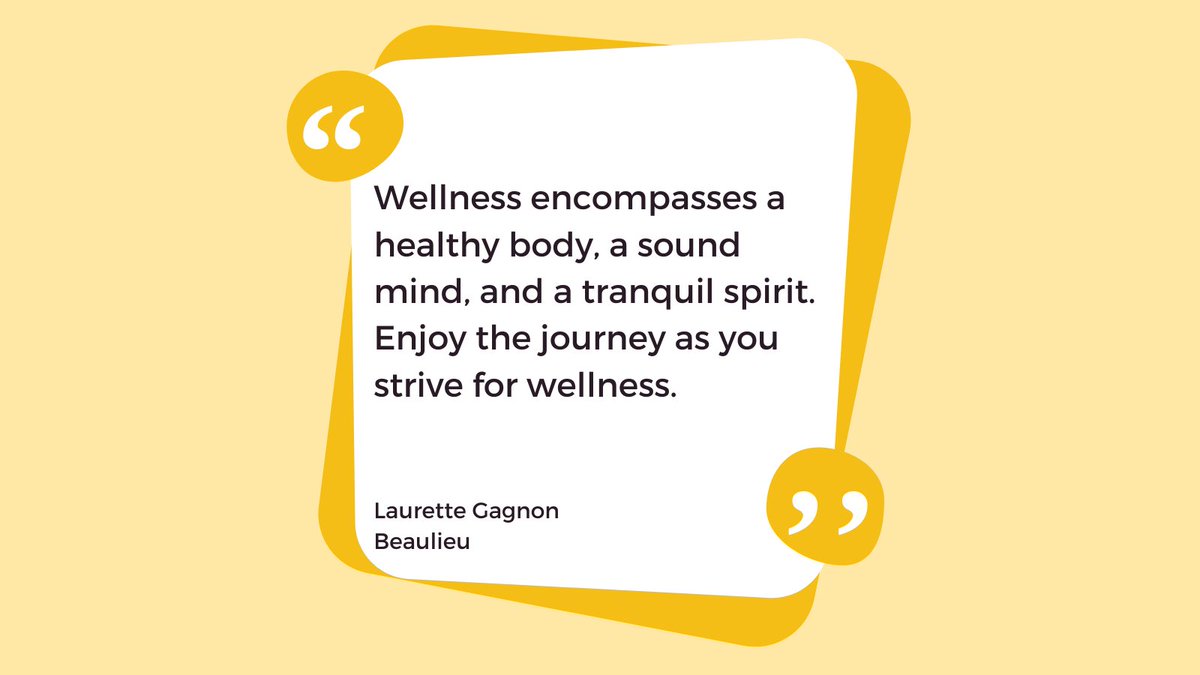 “

Wellness encompasses a healthy body, a sound mind, and a tranquil spirit. Enjoy the journey as you strive for wellness.

Laurette Gagnon Beaulieu

”